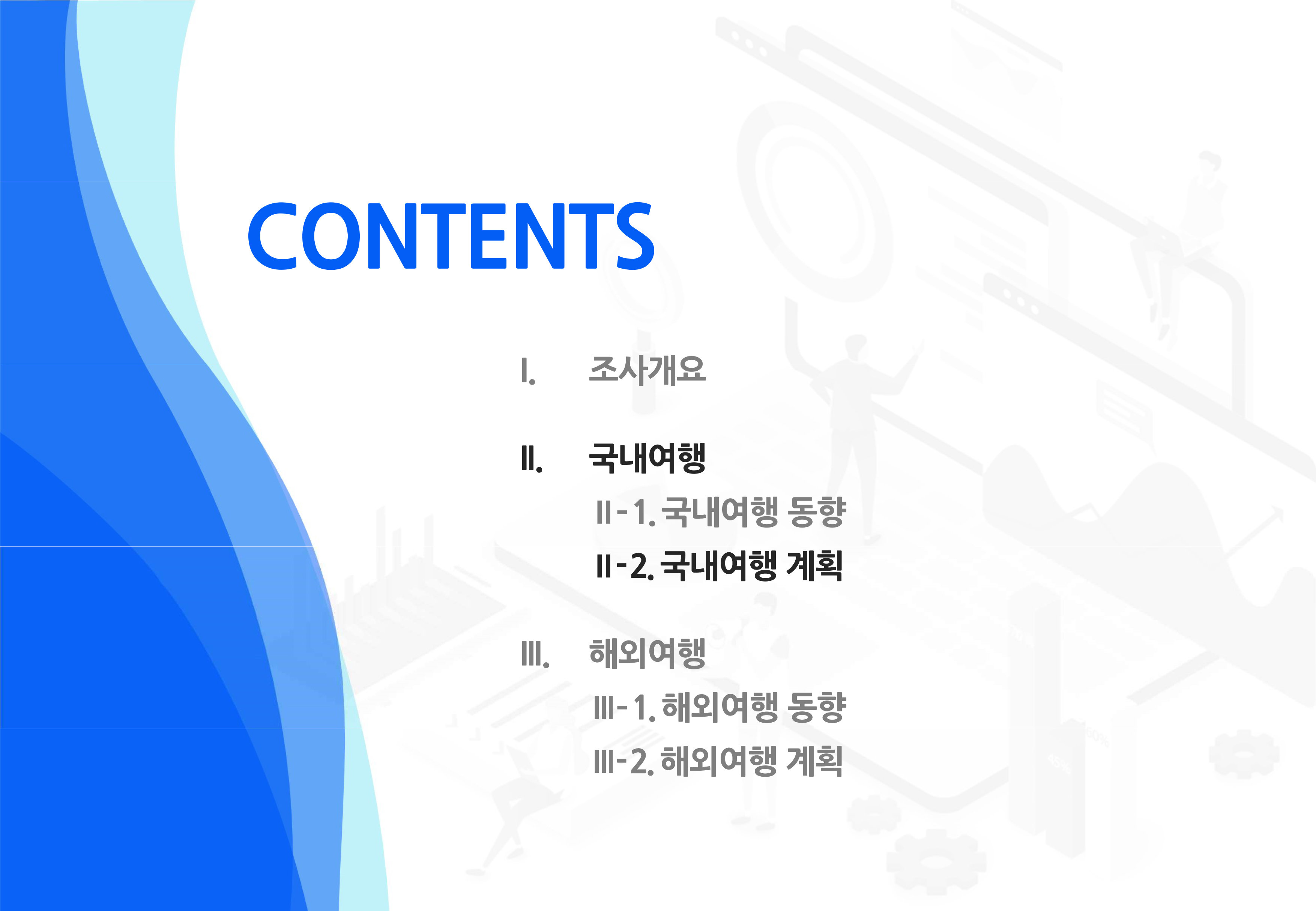 CONTENTS

I. 조사개요

II. 국내여행

II-1. 국내여행 동향

II-2. 국내여행 계획

III. 해외여행

III-1. 해외여행 동향

III-2. 해외여행 계획